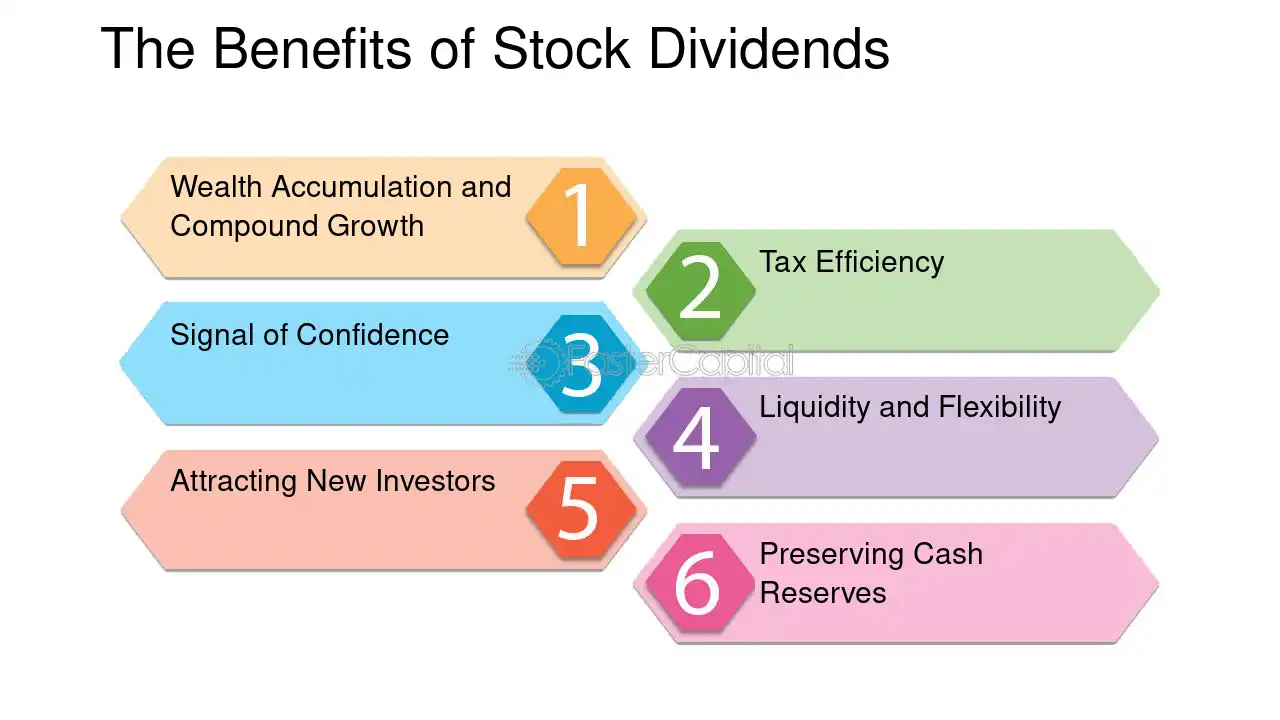 The Benefits of Stock Dividends

Wealth Accumulation and Compound Growth
1

2
Tax Efficiency

Signal of Confidence
3

4
Liquidity and Flexibility

Attracting New Investors
5

6
Preserving Cash Reserves

FasterCapital